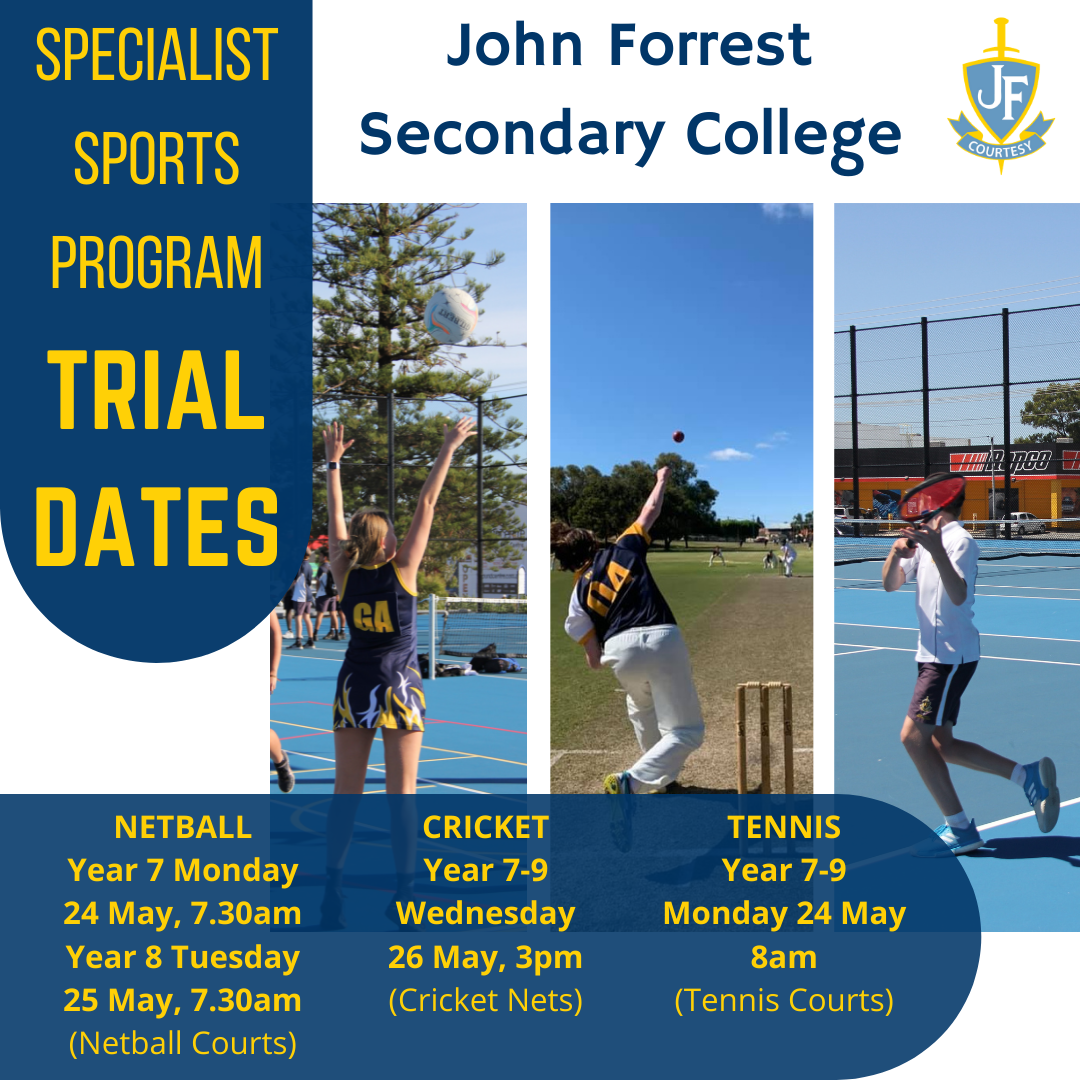 SPECIALIST SPORTS PROGRAM TRIAL DATES

John Forrest Secondary College

JF
COURTESY

GA

Repco

NETBALL
Year 7 Monday 24 May, 7.30am
Year 8 Tuesday 25 May, 7.30am
(Netball Courts)

CRICKET
Year 7-9
Wednesday 26 May, 3pm
(Cricket Nets)

TENNIS
Year 7-9
Monday 24 May
8am
(Tennis Courts)